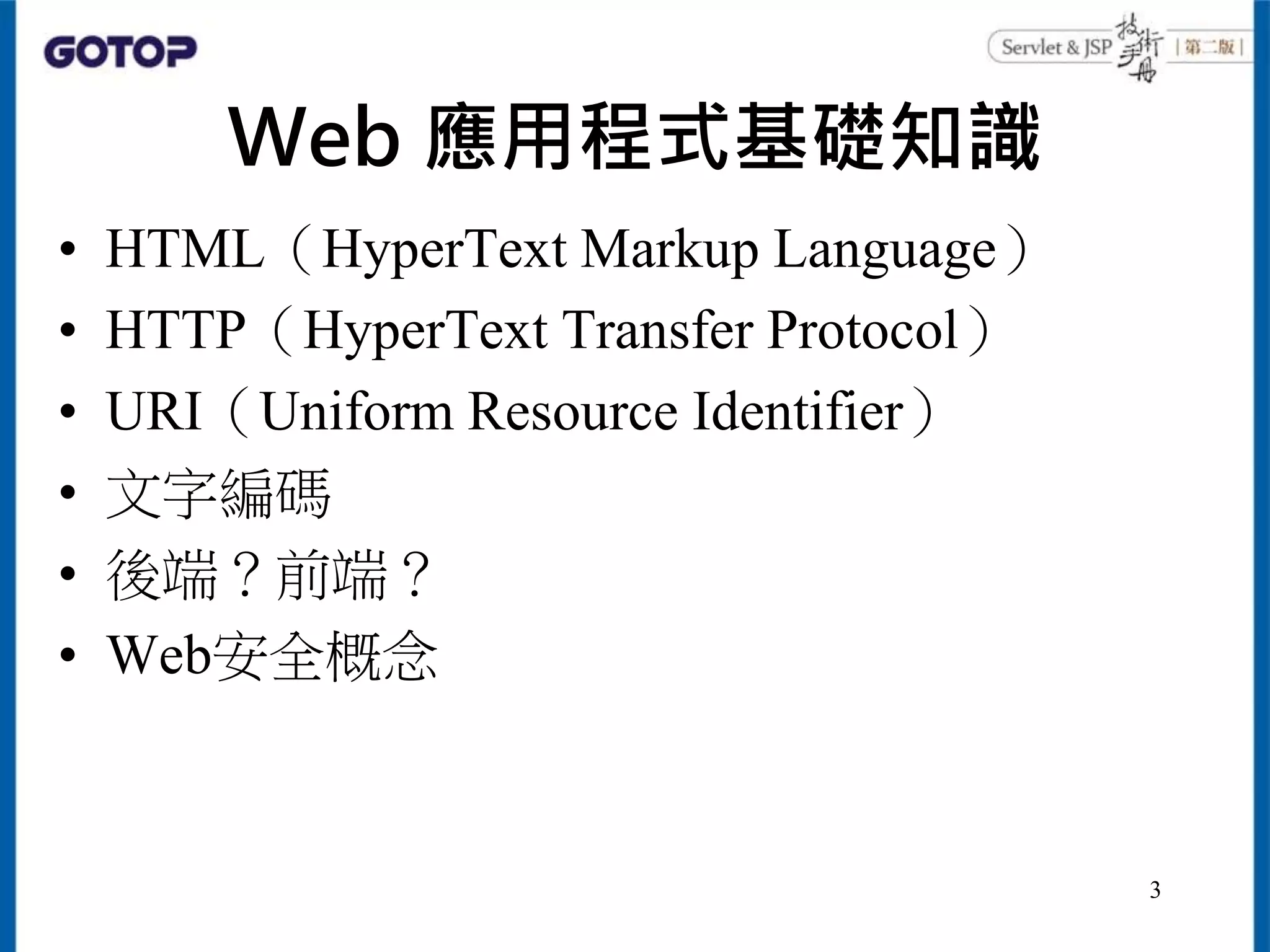 GOTOP

Servlet & JSP 技術手冊 | 第二版 |

Web 應用程式基礎知識

• HTML（HyperText Markup Language）
• HTTP（HyperText Transfer Protocol）
• URI（Uniform Resource Identifier）
• 文字編碼
• 後端？前端？
• Web安全概念

3